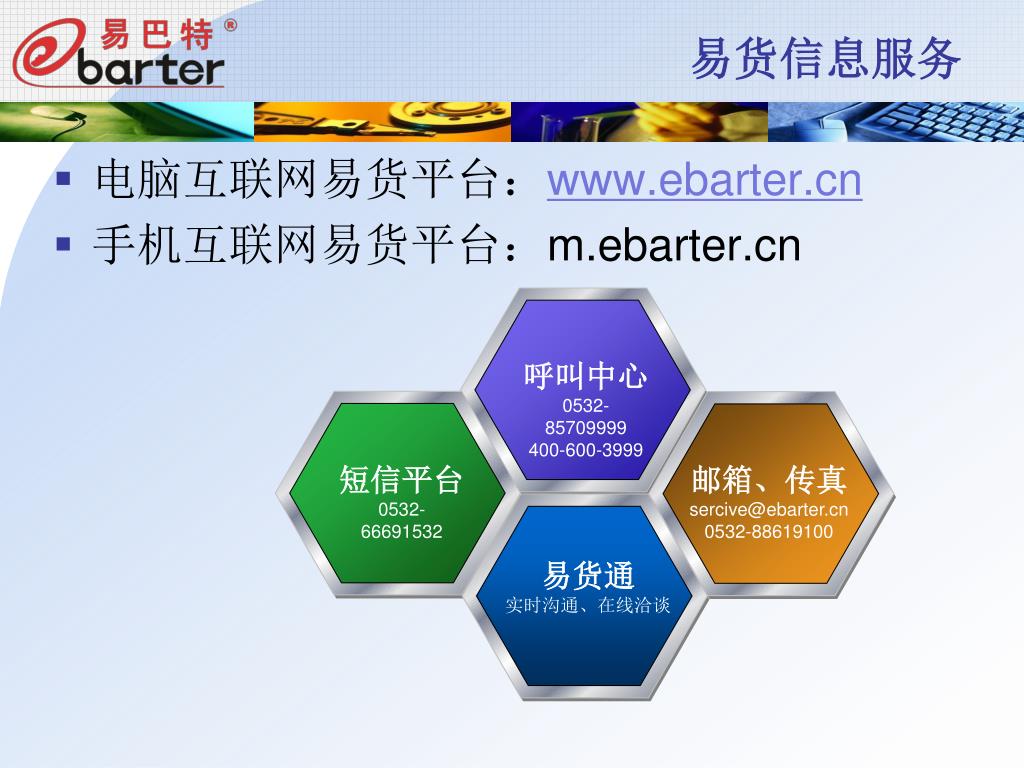 易巴特®
ebarter

易货信息服务

▪ 电脑互联网易货平台：www.ebarter.cn
▪ 手机互联网易货平台：m.ebarter.cn

呼叫中心
0532-85709999
400-600-3999

短信平台
0532-66691532

邮箱、传真
sercive@ebarter.cn
0532-88619100

易货通
实时沟通、在线洽谈